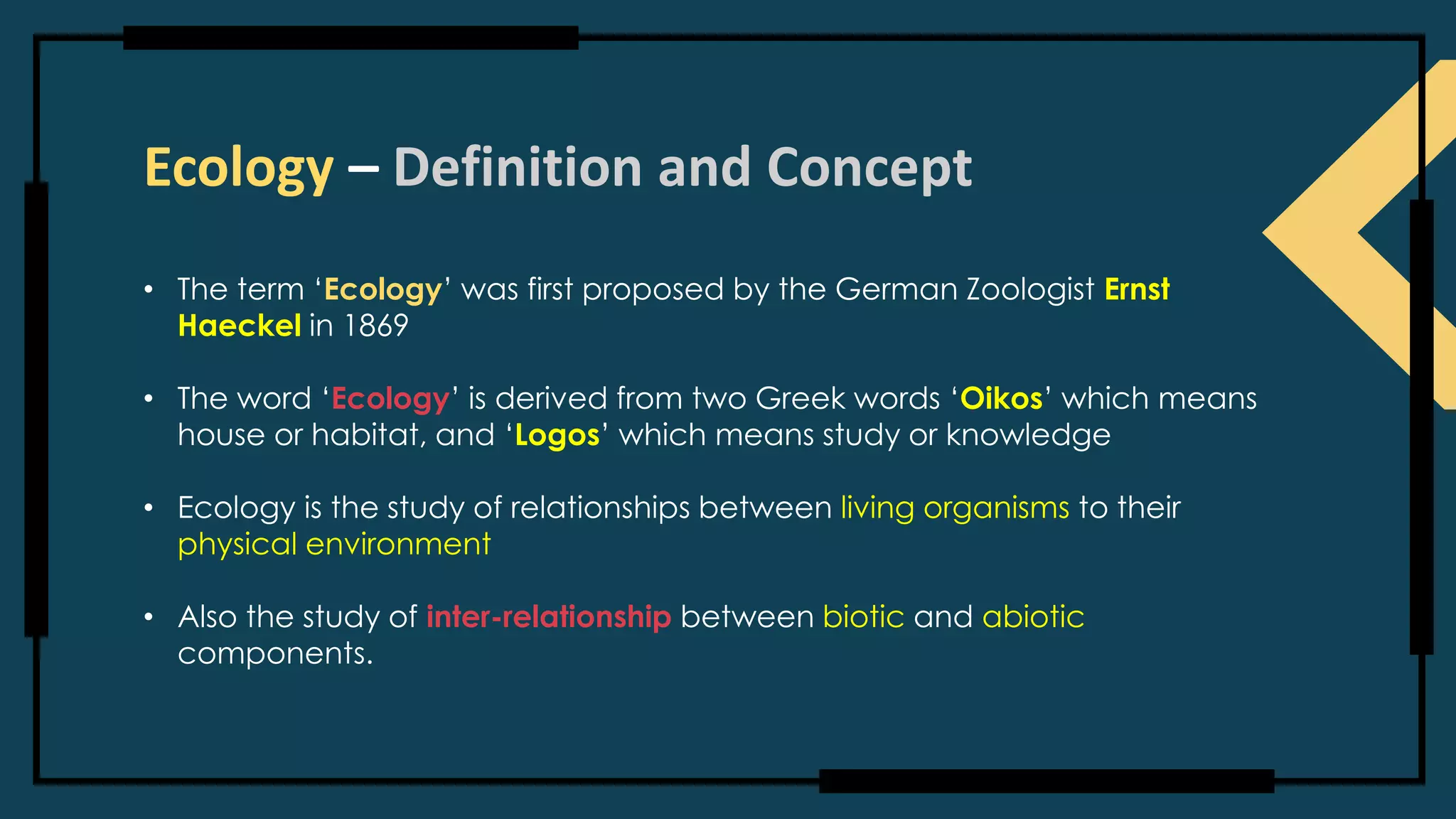 Ecology – Definition and Concept

• The term ‘Ecology’ was first proposed by the German Zoologist Ernst Haeckel in 1869

• The word ‘Ecology’ is derived from two Greek words ‘Oikos’ which means house or habitat, and ‘Logos’ which means study or knowledge

• Ecology is the study of relationships between living organisms to their physical environment

• Also the study of inter-relationship between biotic and abiotic components.